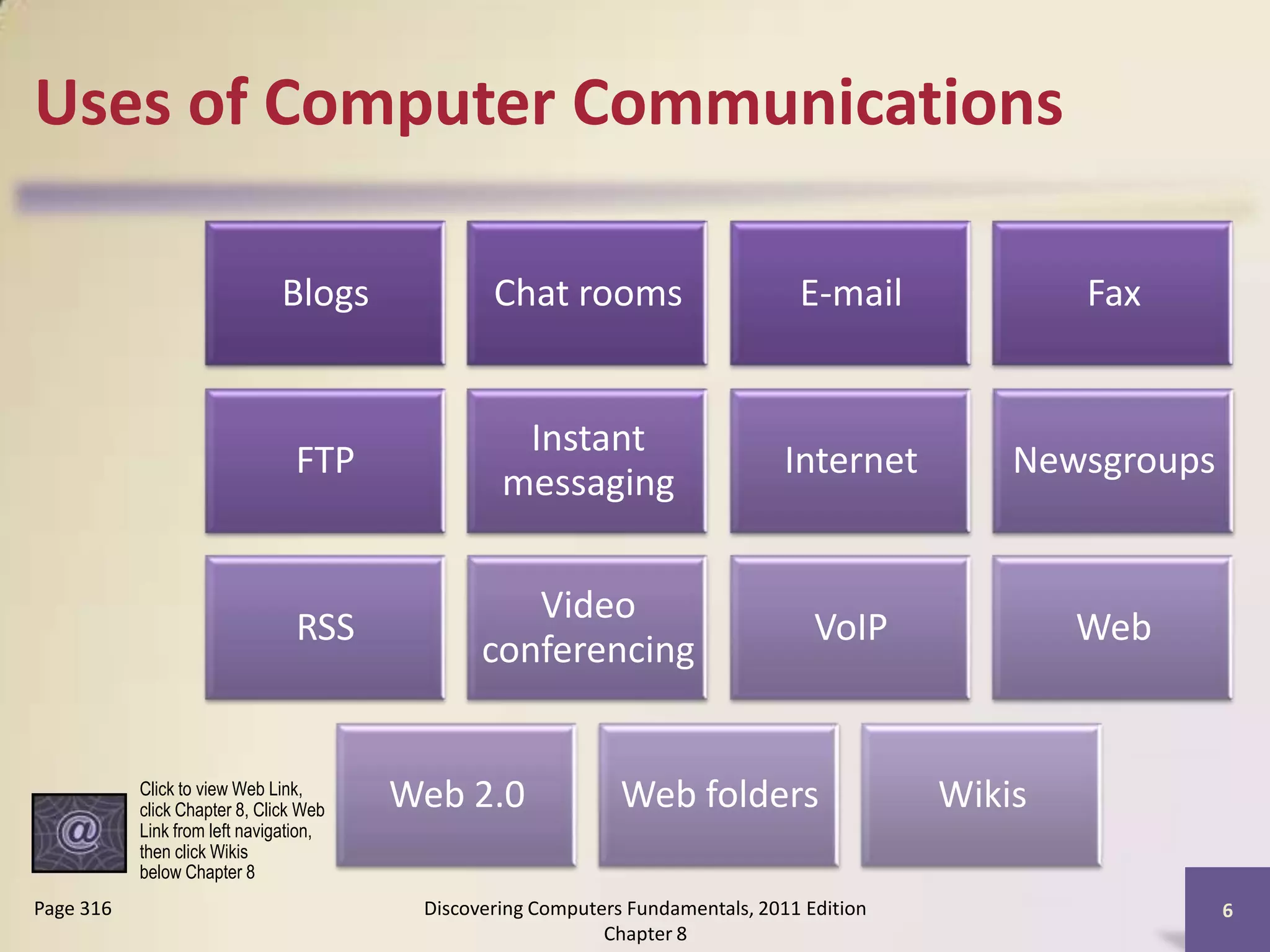 Uses of Computer Communications

Blogs

Chat rooms

E-mail

Fax

FTP

Instant messaging

Internet

Newsgroups

RSS

Video conferencing

VoIP

Web

Web 2.0

Web folders

Wikis

@

Click to view Web Link, click Chapter 8, Click Web Link from left navigation, then click Wikis below Chapter 8

Page 316

Discovering Computers Fundamentals, 2011 Edition Chapter 8

6